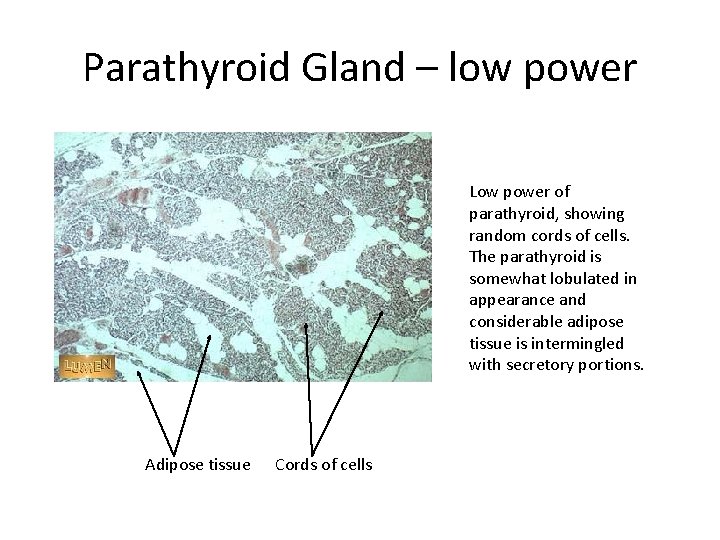 Parathyroid Gland – low power

LUMEN

Low power of parathyroid, showing random cords of cells. The parathyroid is somewhat lobulated in appearance and considerable adipose tissue is intermingled with secretory portions.

Adipose tissue

Cords of cells